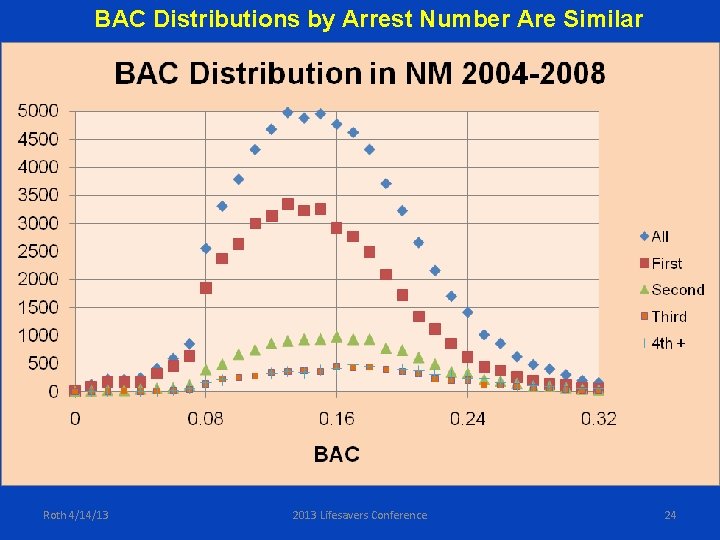 BAC Distributions by Arrest Number Are Similar

BAC Distribution in NM 2004-2008

5000
4500
4000
3500
3000
2500
2000
1500
1000
500
0

0
0.08
0.16
0.24
0.32

BAC

All
First
Second
Third
4th +

Roth 4/14/13
2013 Lifesavers Conference
24